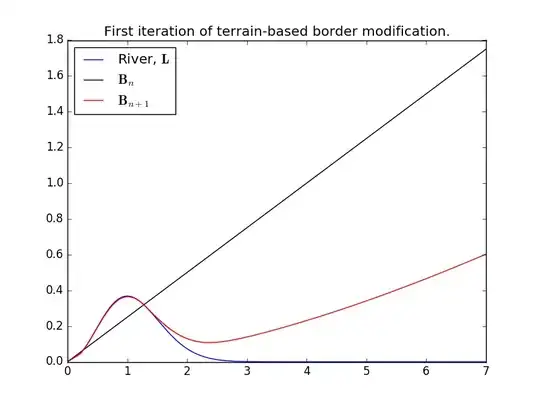 First iteration of terrain-based border modification.

River, $\mathbf{L}$
$\mathbf{B}_n$
$\mathbf{B}_{n+1}$

1.8
1.6
1.4
1.2
1.0
0.8
0.6
0.4
0.2
0.0

0
1
2
3
4
5
6
7